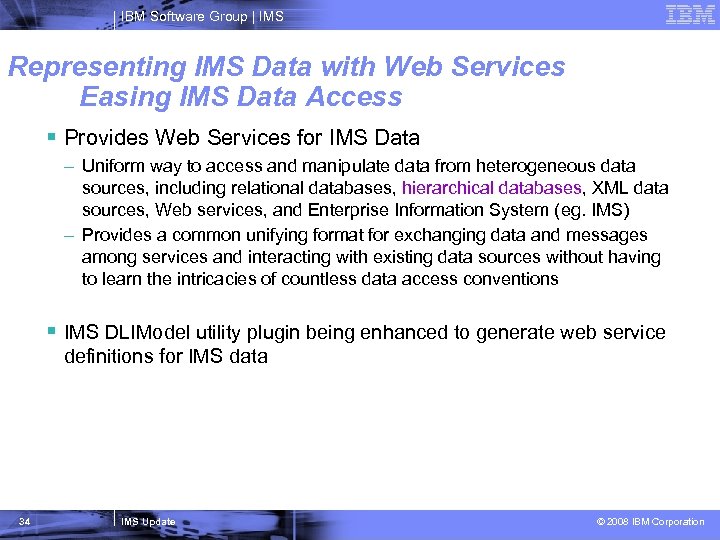 IBM Software Group | IMS

IBM

Representing IMS Data with Web Services
Easing IMS Data Access

▪ Provides Web Services for IMS Data

– Uniform way to access and manipulate data from heterogeneous data sources, including relational databases, hierarchical databases, XML data sources, Web services, and Enterprise Information System (eg. IMS)

– Provides a common unifying format for exchanging data and messages among services and interacting with existing data sources without having to learn the intricacies of countless data access conventions

▪ IMS DLIModel utility plugin being enhanced to generate web service definitions for IMS data

34

IMS Update

© 2008 IBM Corporation